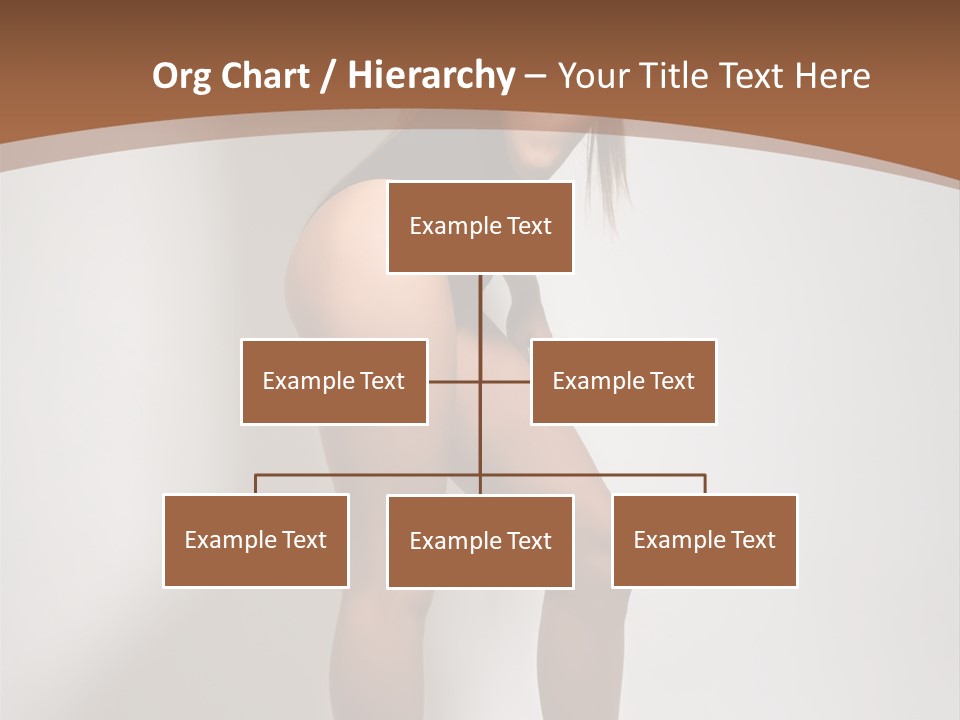 Org Chart / Hierarchy – Your Title Text Here

Example Text

Example Text

Example Text

Example Text

Example Text

Example Text